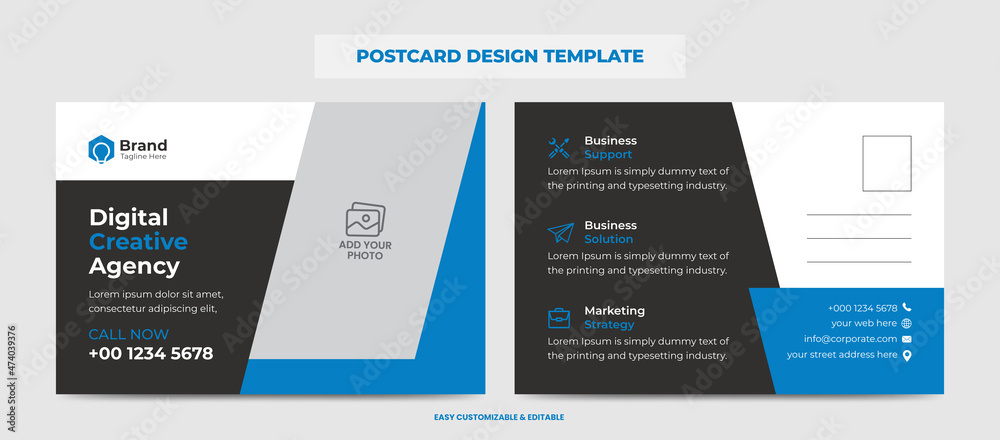 POSTCARD DESIGN TEMPLATE

Brand
Tagline Here

Digital Creative Agency

Lorem ipsum dolor sit amet, consectetur adipiscing elit,

CALL NOW
+00 1234 5678

ADD YOUR PHOTO

Business Support
Lorem Ipsum is simply dummy text of the printing and typesetting industry.

Business Solution
Lorem Ipsum is simply dummy text of the printing and typesetting industry.

Marketing Strategy
Lorem Ipsum is simply dummy text of the printing and typesetting industry.

+000 1234 5678
your web here
info@corporate.com
your street address here

EASY CUSTOMIZABLE & EDITABLE

Adobe Stock

#474039376